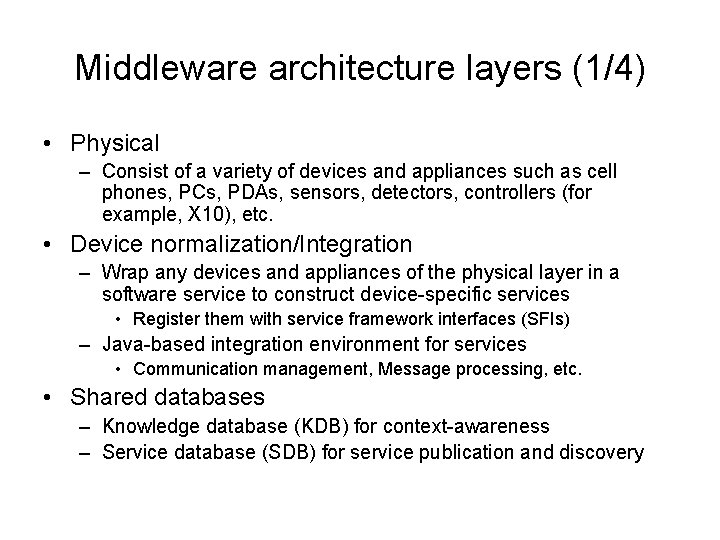 Middleware architecture layers (1/4)

• Physical
– Consist of a variety of devices and appliances such as cell phones, PCs, PDAs, sensors, detectors, controllers (for example, X10), etc.
• Device normalization/Integration
– Wrap any devices and appliances of the physical layer in a software service to construct device-specific services
• Register them with service framework interfaces (SFIs)
– Java-based integration environment for services
• Communication management, Message processing, etc.
• Shared databases
– Knowledge database (KDB) for context-awareness
– Service database (SDB) for service publication and discovery